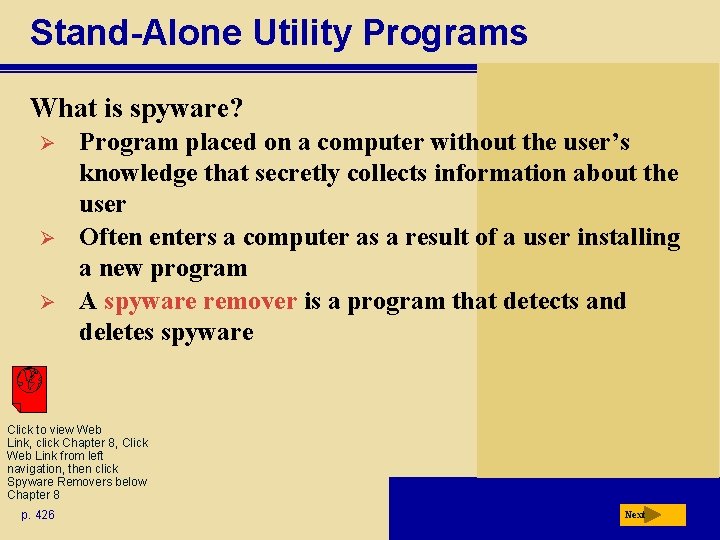 Stand-Alone Utility Programs

What is spyware?

➢ Program placed on a computer without the user's knowledge that secretly collects information about the user

➢ Often enters a computer as a result of a user installing a new program

➢ A spyware remover is a program that detects and deletes spyware

Click to view Web Link, click Chapter 8, Click Web Link from left navigation, then click Spyware Removers below Chapter 8

p. 426

Next